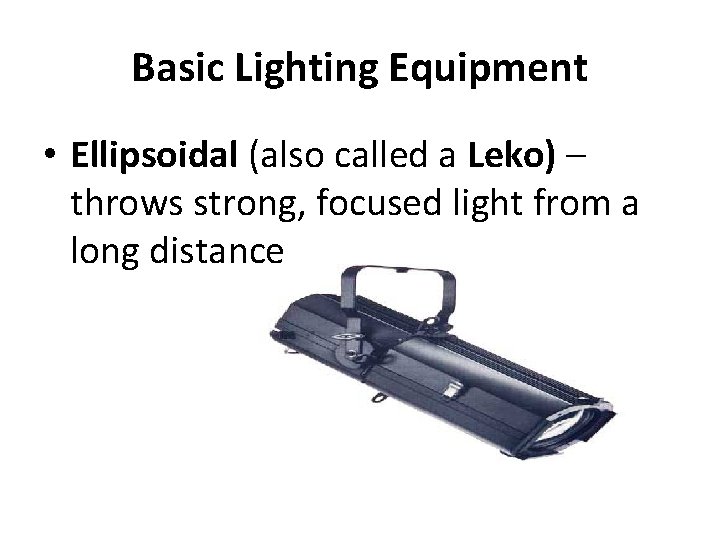 Basic Lighting Equipment

• Ellipsoidal (also called a Leko) – throws strong, focused light from a long distance